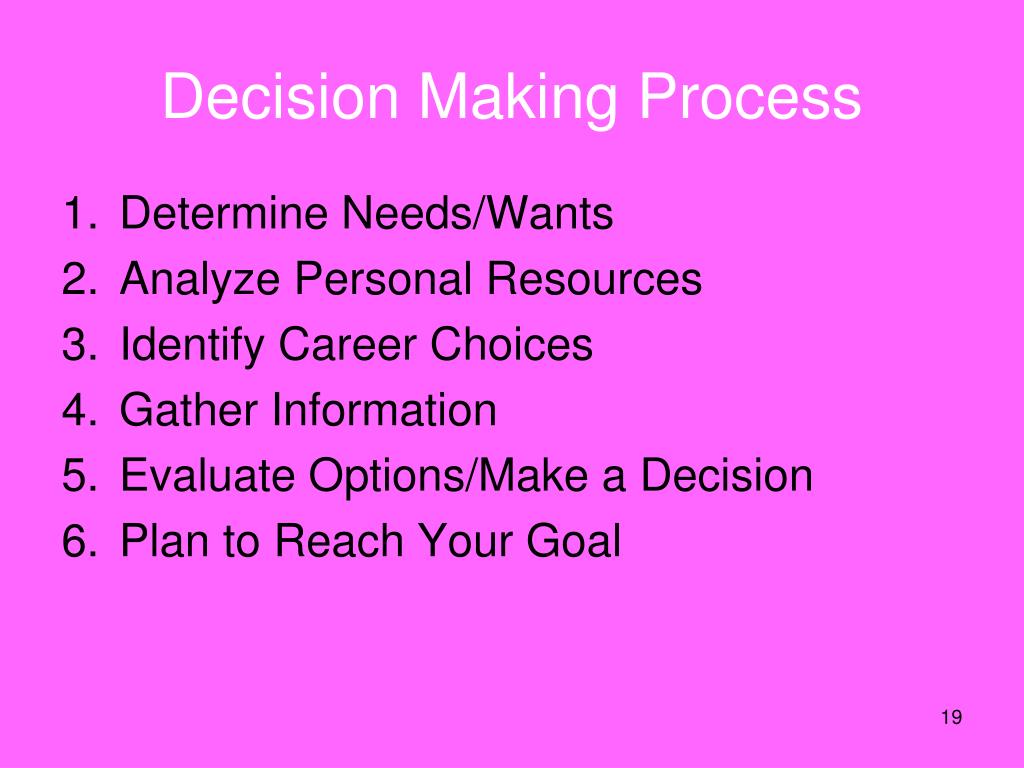 Decision Making Process

1. Determine Needs/Wants
2. Analyze Personal Resources
3. Identify Career Choices
4. Gather Information
5. Evaluate Options/Make a Decision
6. Plan to Reach Your Goal

19